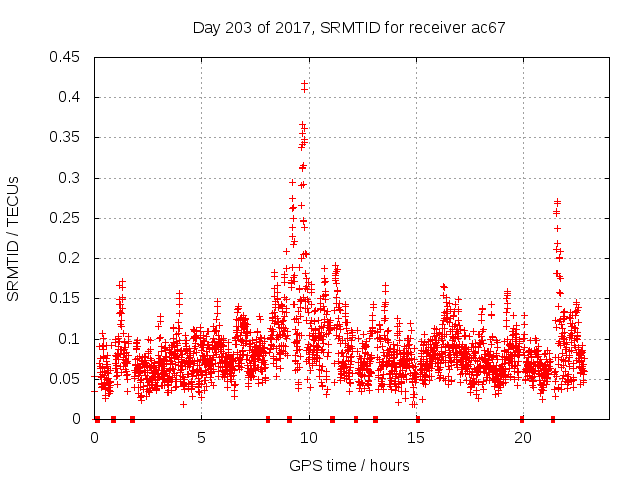 Day 203 of 2017, SRMTID for receiver ac67

SRMTID / TECUs

0.45
0.4
0.35
0.3
0.25
0.2
0.15
0.1
0.05
0

0
5
10
15
20

GPS time / hours